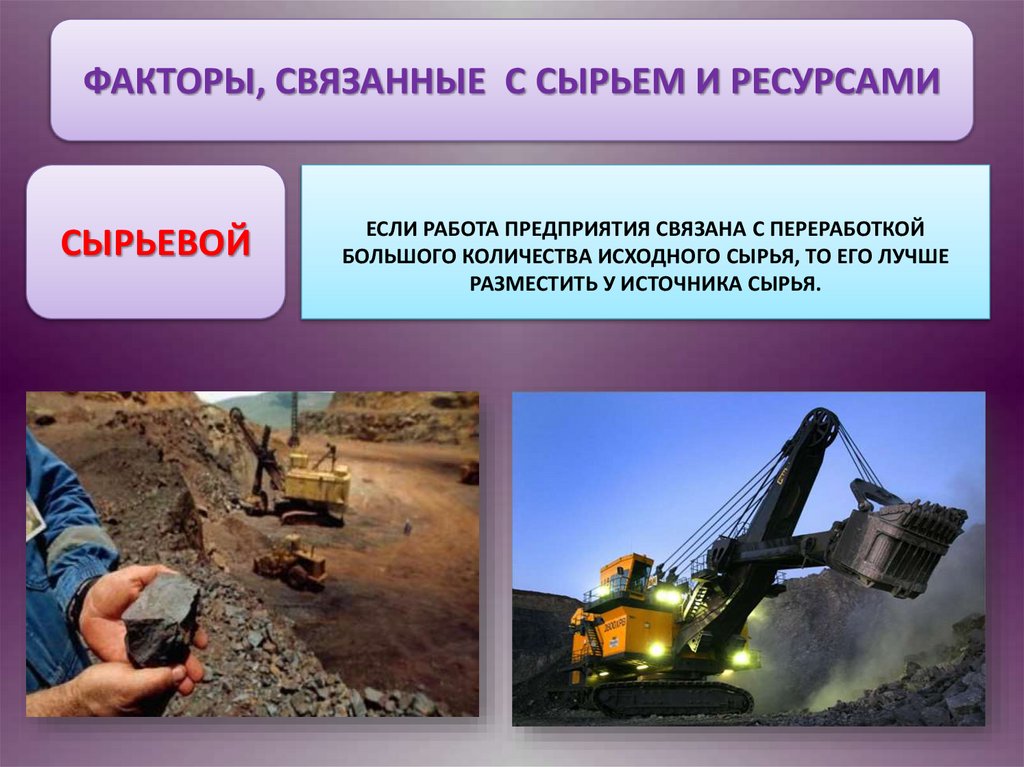 ФАКТОРЫ, СВЯЗАННЫЕ С СЫРЬЕМ И РЕСУРСАМИ

СЫРЬЕВОЙ

ЕСЛИ РАБОТА ПРЕДПРИЯТИЯ СВЯЗАНА С ПЕРЕРАБОТКОЙ БОЛЬШОГО КОЛИЧЕСТВА ИСХОДНОГО СЫРЬЯ, ТО ЕГО ЛУЧШЕ РАЗМЕСТИТЬ У ИСТОЧНИКА СЫРЬЯ.